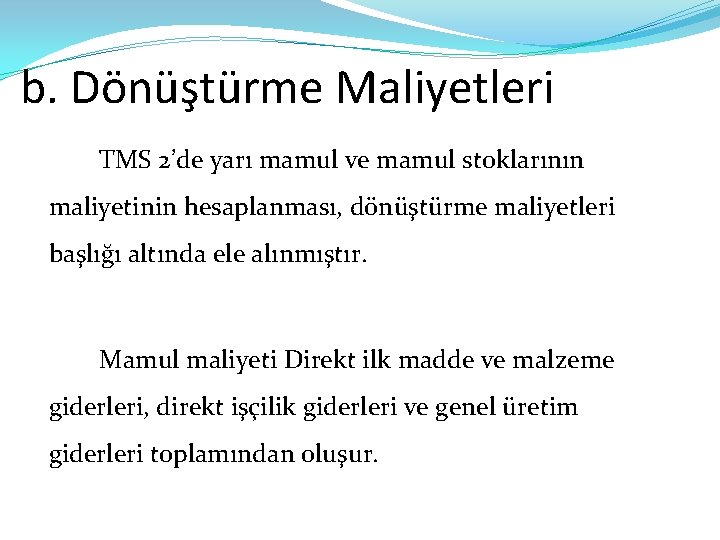 b. Dönüştürme Maliyetleri

TMS 2’de yarı mamul ve mamul stoklarının maliyetinin hesaplanması, dönüştürme maliyetleri başlığı altında ele alınmıştır.

Mamul maliyeti Direkt ilk madde ve malzeme giderleri, direkt işçilik giderleri ve genel üretim giderleri toplamından oluşur.